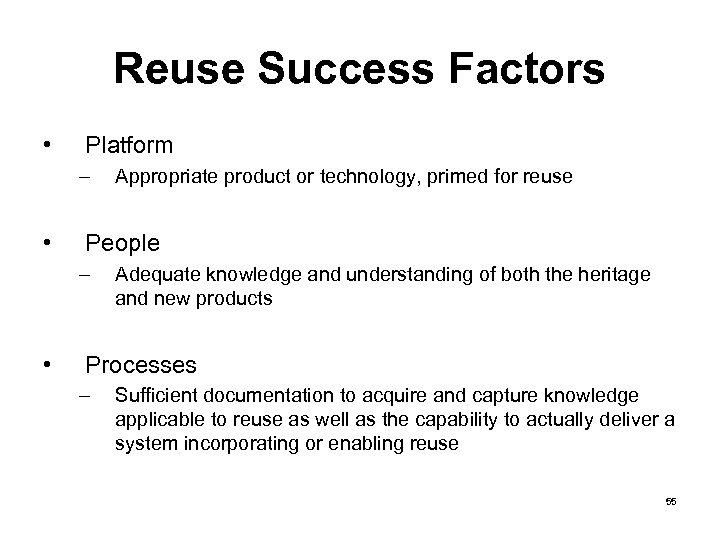 Reuse Success Factors

• Platform
– Appropriate product or technology, primed for reuse

• People
– Adequate knowledge and understanding of both the heritage and new products

• Processes
– Sufficient documentation to acquire and capture knowledge applicable to reuse as well as the capability to actually deliver a system incorporating or enabling reuse

55